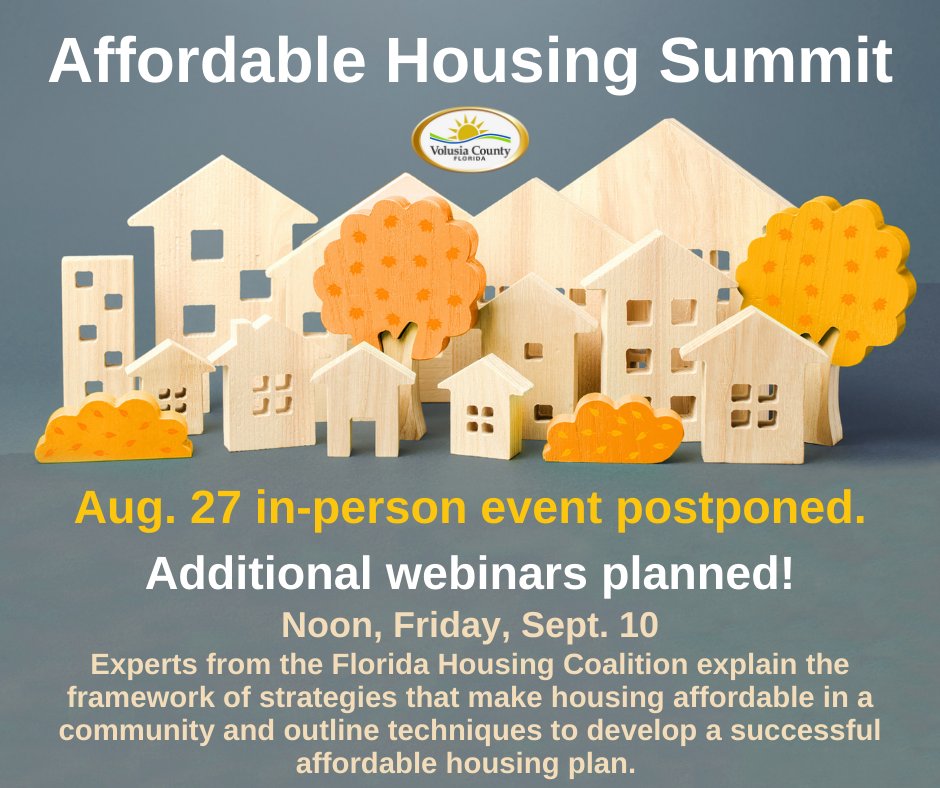 Affordable Housing Summit

Volusia County
FLORIDA

Aug. 27 in-person event postponed.

Additional webinars planned!

Noon, Friday, Sept. 10

Experts from the Florida Housing Coalition explain the framework of strategies that make housing affordable in a community and outline techniques to develop a successful affordable housing plan.